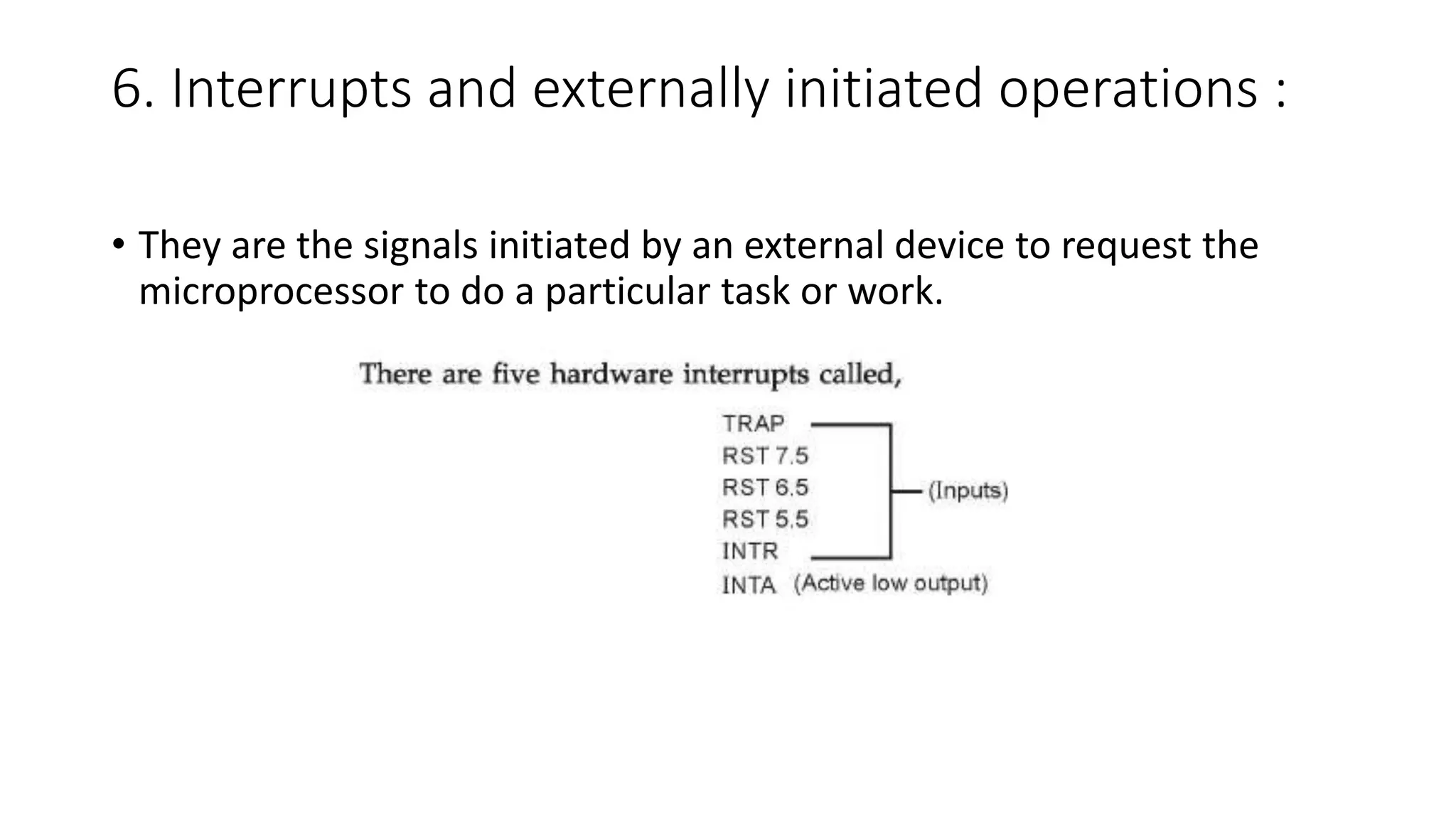 6. Interrupts and externally initiated operations :

• They are the signals initiated by an external device to request the microprocessor to do a particular task or work.

There are five hardware interrupts called,

TRAP
RST 7.5
RST 6.5
RST 5.5
INTR
(Inputs)
INTA (Active low output)